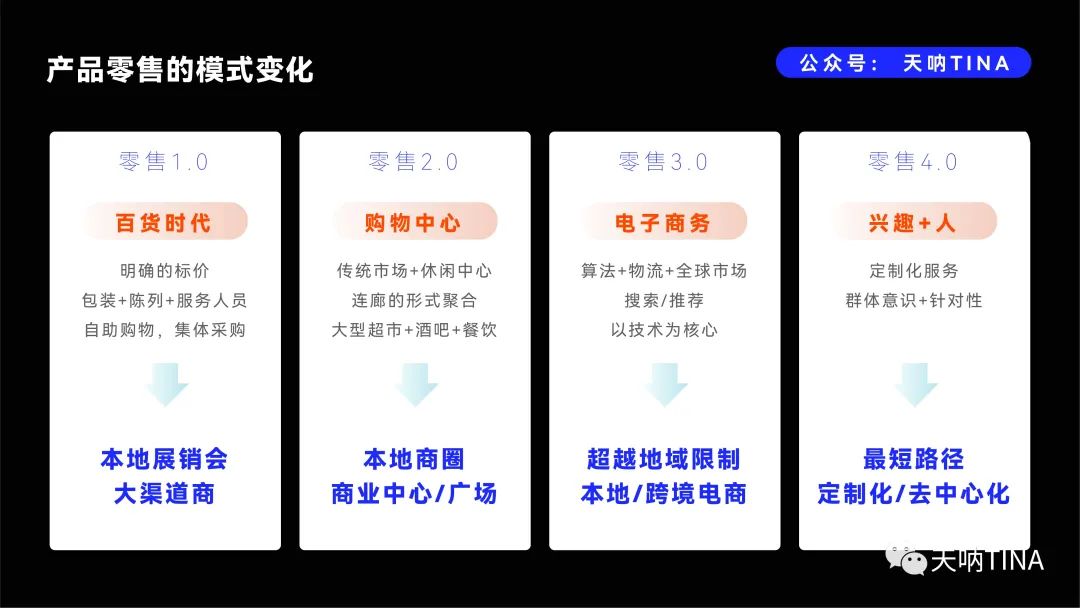 产品零售的模式变化

公众号： 天呐TINA

零售1.0

百货时代

明确的标价
包装+陈列+服务人员
自助购物，集体采购

本地展销会
大渠道商

零售2.0

购物中心

传统市场+休闲中心
连廊的形式聚合
大型超市+酒吧+餐饮

本地商圈
商业中心/广场

零售3.0

电子商务

算法+物流+全球市场
搜索/推荐
以技术为核心

超越地域限制
本地/跨境电商

零售4.0

兴趣+人

定制化服务
群体意识+针对性

最短路径
定制化/去中心化

天呐TINA